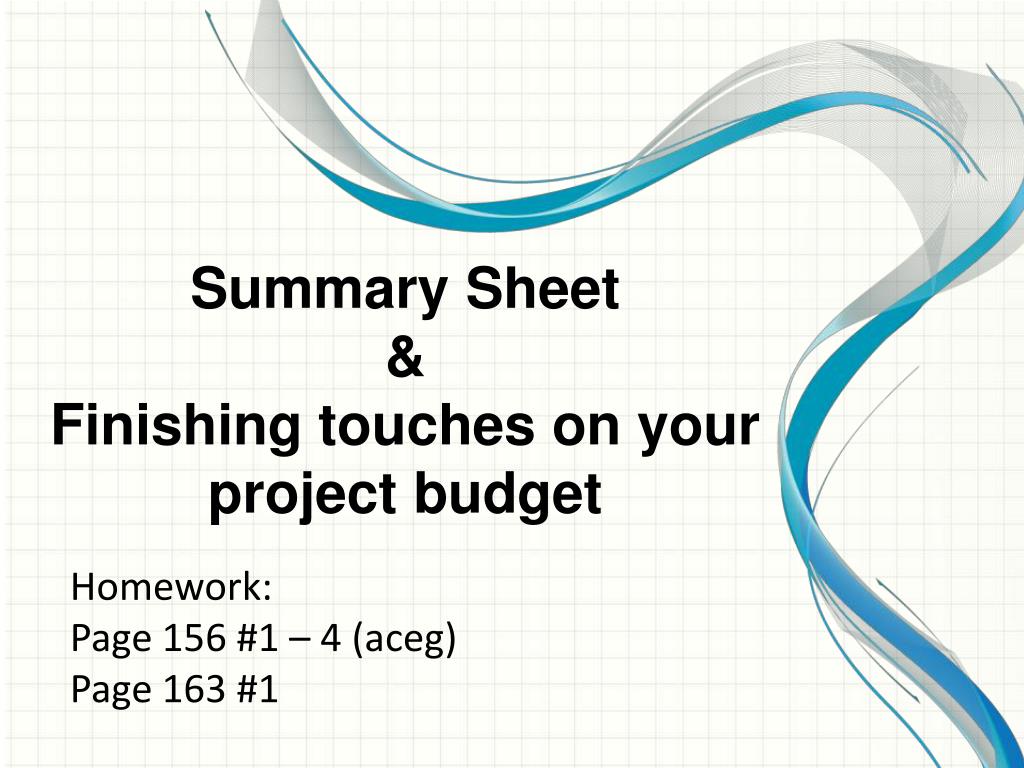 Summary Sheet
&
Finishing touches on your project budget

Homework:
Page 156 #1 – 4 (aceg)
Page 163 #1